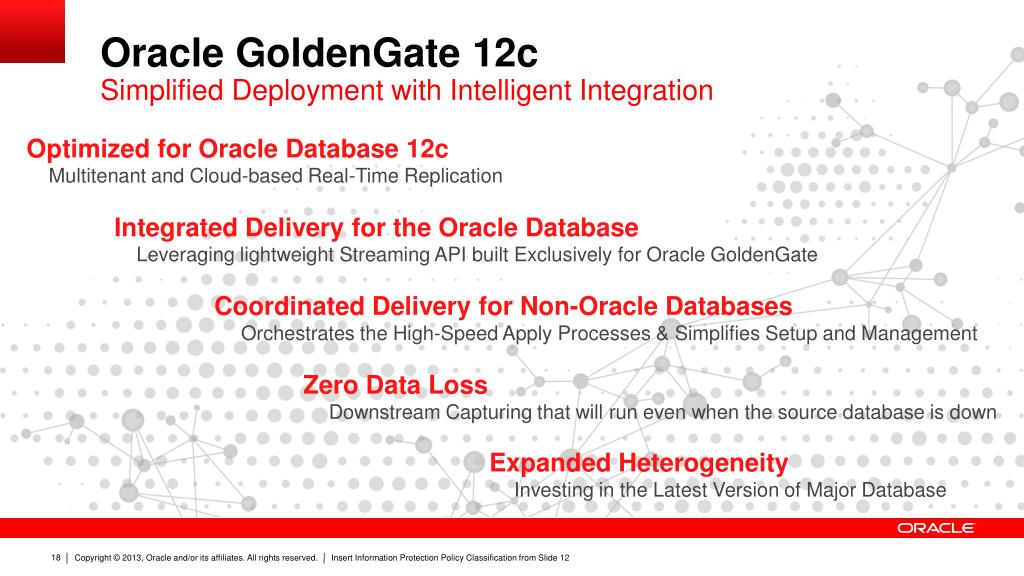 Oracle GoldenGate 12c
Simplified Deployment with Intelligent Integration

Optimized for Oracle Database 12c
Multitenant and Cloud-based Real-Time Replication

Integrated Delivery for the Oracle Database
Leveraging lightweight Streaming API built Exclusively for Oracle GoldenGate

Coordinated Delivery for Non-Oracle Databases
Orchestrates the High-Speed Apply Processes & Simplifies Setup and Management

Zero Data Loss
Downstream Capturing that will run even when the source database is down

Expanded Heterogeneity
Investing in the Latest Version of Major Database

ORACLE

18 | Copyright © 2013, Oracle and/or its affiliates. All rights reserved. | Insert Information Protection Policy Classification from Slide 12